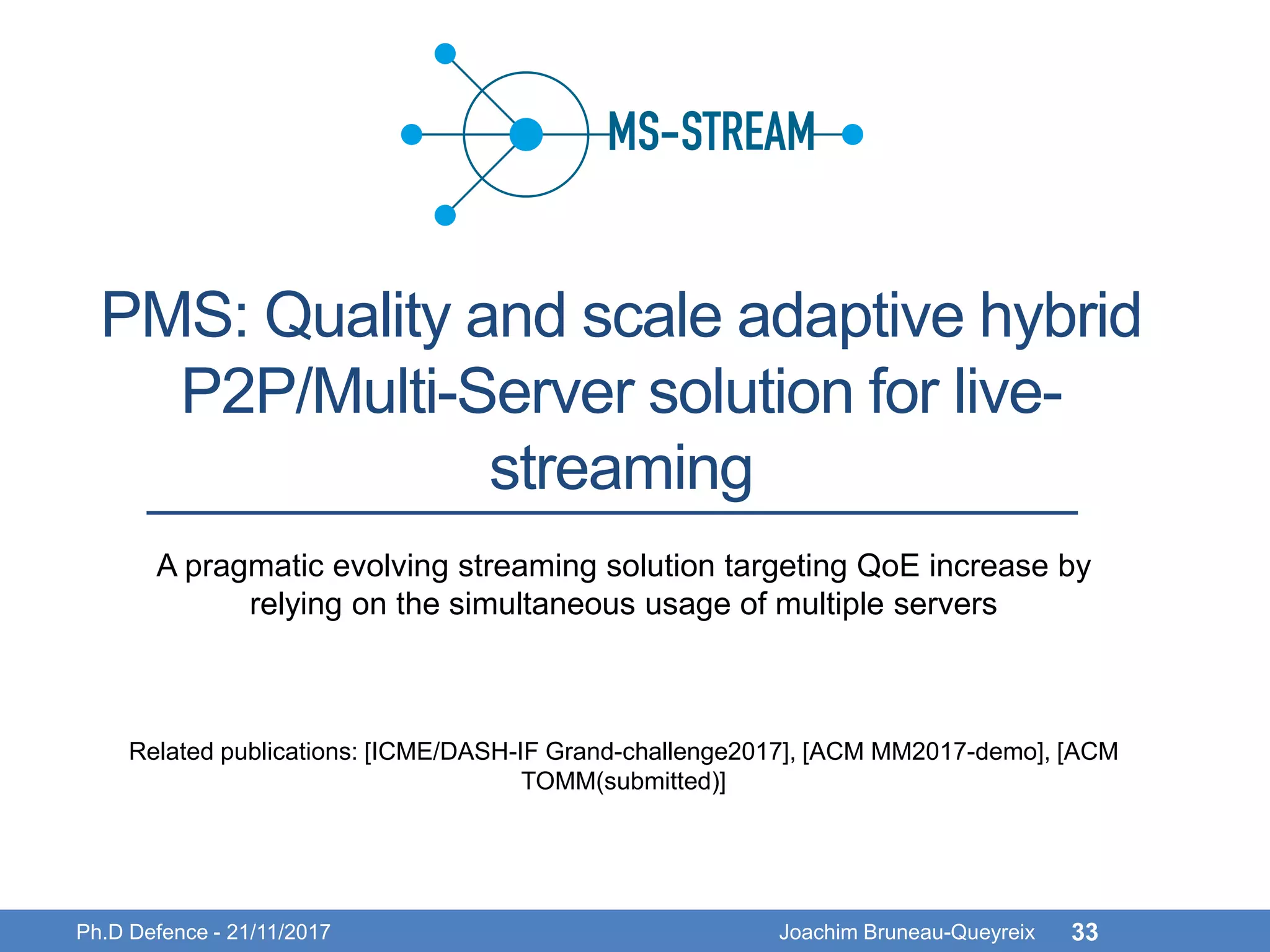 MS-STREAM

PMS: Quality and scale adaptive hybrid P2P/Multi-Server solution for live-streaming

A pragmatic evolving streaming solution targeting QoE increase by relying on the simultaneous usage of multiple servers

Related publications: [ICME/DASH-IF Grand-challenge2017], [ACM MM2017-demo], [ACM TOMM(submitted)]

Ph.D Defence - 21/11/2017

Joachim Bruneau-Queyreix

33